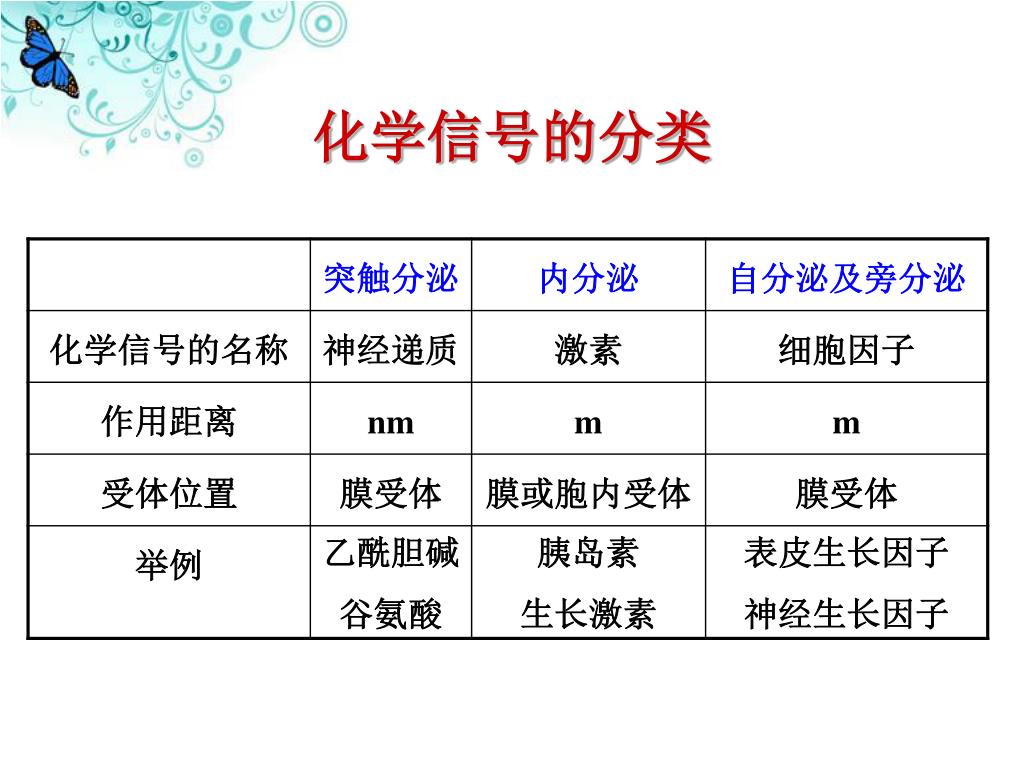 化学信号的分类

| | 突触分泌 | 内分泌 | 自分泌及旁分泌 |
|---|---|---|---|
| 化学信号的名称 | 神经递质 | 激素 | 细胞因子 |
| 作用距离 | nm | m | m |
| 受体位置 | 膜受体 | 膜或胞内受体 | 膜受体 |
| 举例 | 乙酰胆碱 谷氨酸 | 胰岛素 生长激素 | 表皮生长因子 神经生长因子 |